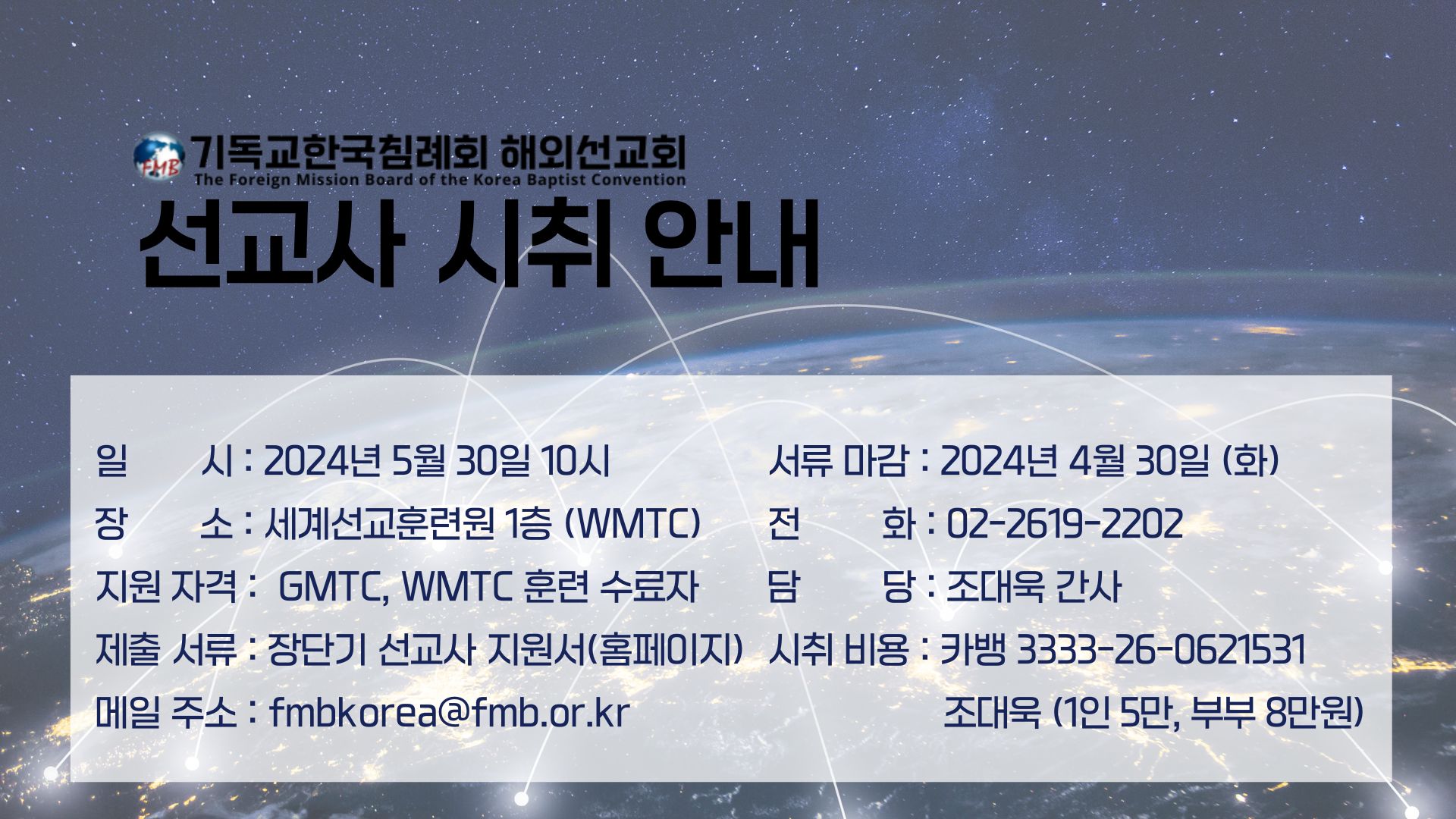 FMB 기독교한국침례회 해외선교회
The Foreign Mission Board of the Korea Baptist Convention

선교사 시취 안내

일 시 : 2024년 5월 30일 10시
장 소 : 세계선교훈련원 1층 (WMTC)
지원 자격 : GMTC, WMTC 훈련 수료자
제출 서류 : 장단기 선교사 지원서(홈페이지)
메일 주소 : fmbkorea@fmb.or.kr

서류 마감 : 2024년 4월 30일 (화)
전 화 : 02-2619-2202
담 당 : 조대욱 간사
시취 비용 : 카뱅 3333-26-0621531
조대욱 (1인 5만, 부부 8만원)